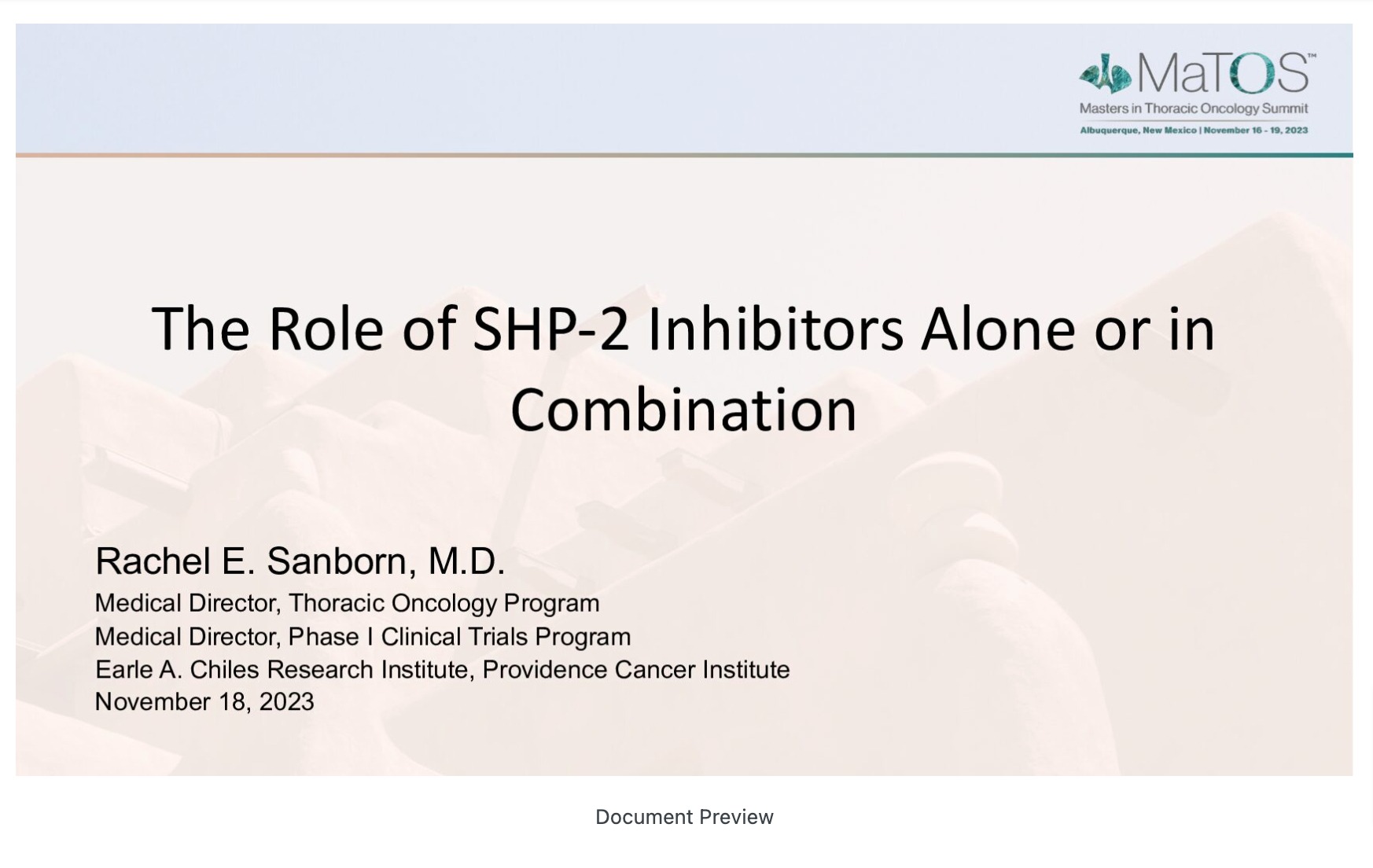 MaTOS™
Masters in Thoracic Oncology Summit
Albuquerque, New Mexico | November 16 - 19, 2023

The Role of SHP-2 Inhibitors Alone or in Combination

Rachel E. Sanborn, M.D.
Medical Director, Thoracic Oncology Program
Medical Director, Phase I Clinical Trials Program
Earle A. Chiles Research Institute, Providence Cancer Institute
November 18, 2023

Document Preview